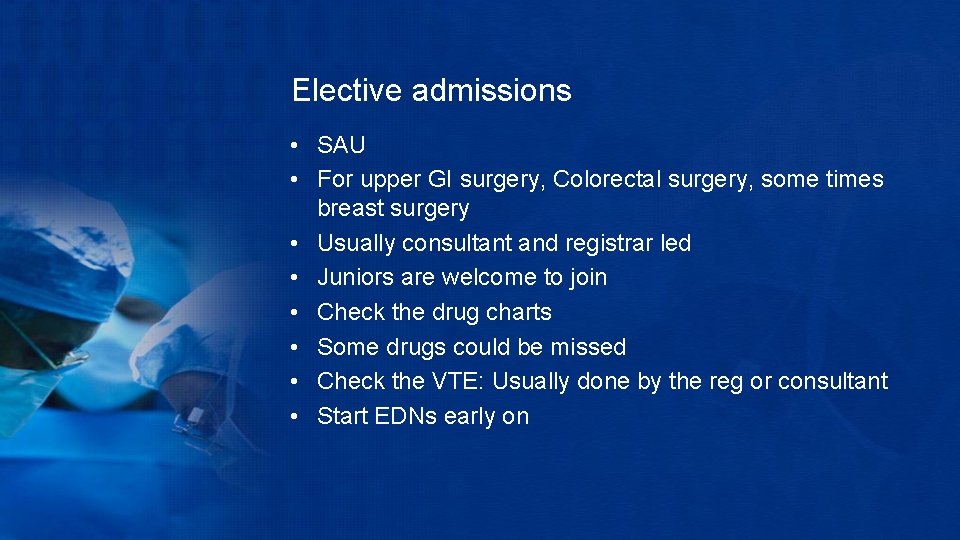 Elective admissions

• SAU
• For upper GI surgery, Colorectal surgery, some times breast surgery
• Usually consultant and registrar led
• Juniors are welcome to join
• Check the drug charts
• Some drugs could be missed
• Check the VTE: Usually done by the reg or consultant
• Start EDNs early on